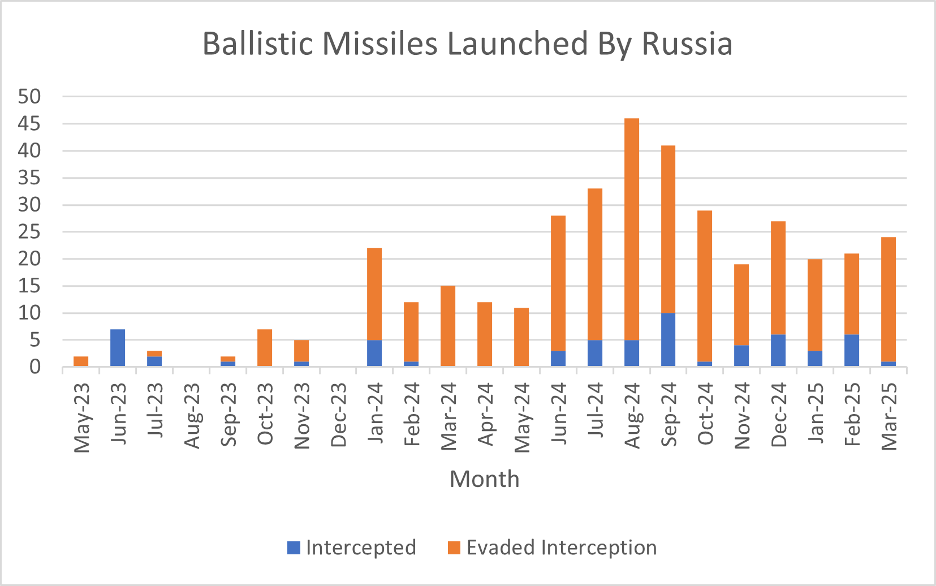 Ballistic Missiles Launched By Russia

50
45
40
35
30
25
20
15
10
5
0

May-23
Jun-23
Jul-23
Aug-23
Sep-23
Oct-23
Nov-23
Dec-23
Jan-24
Feb-24
Mar-24
Apr-24
May-24
Jun-24
Jul-24
Aug-24
Sep-24
Oct-24
Nov-24
Dec-24
Jan-25
Feb-25
Mar-25

Month

Intercepted
Evaded Interception